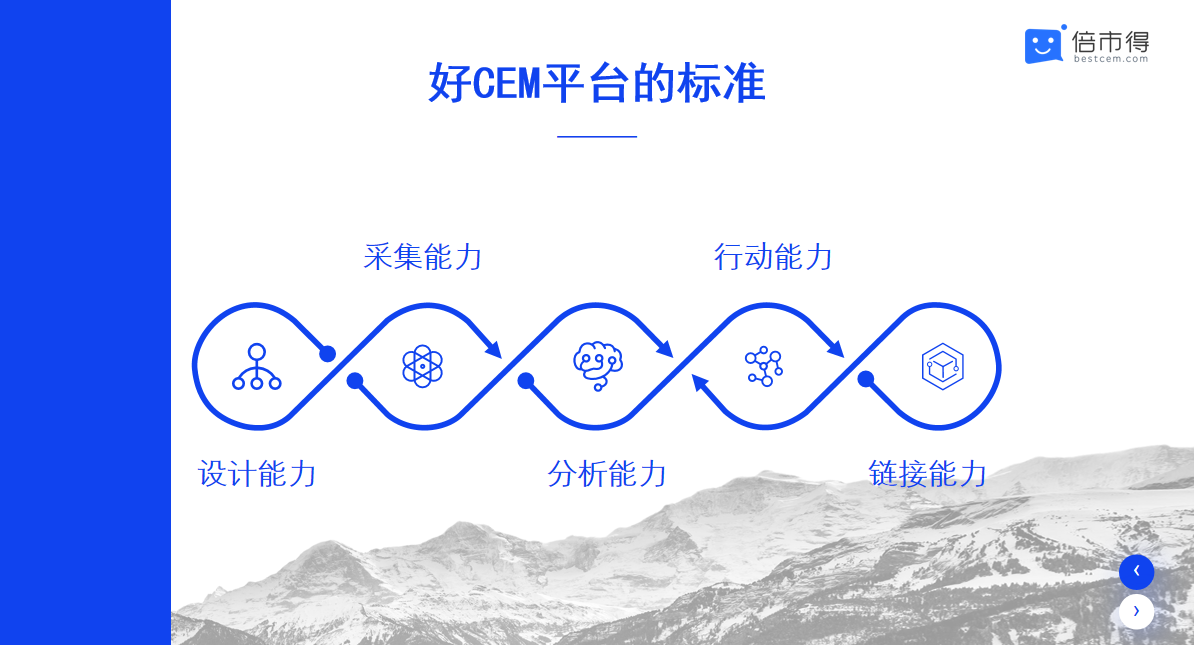 倍市得
bestcem.com

好CEM平台的标准

采集能力

行动能力

设计能力

分析能力

链接能力

‹
›